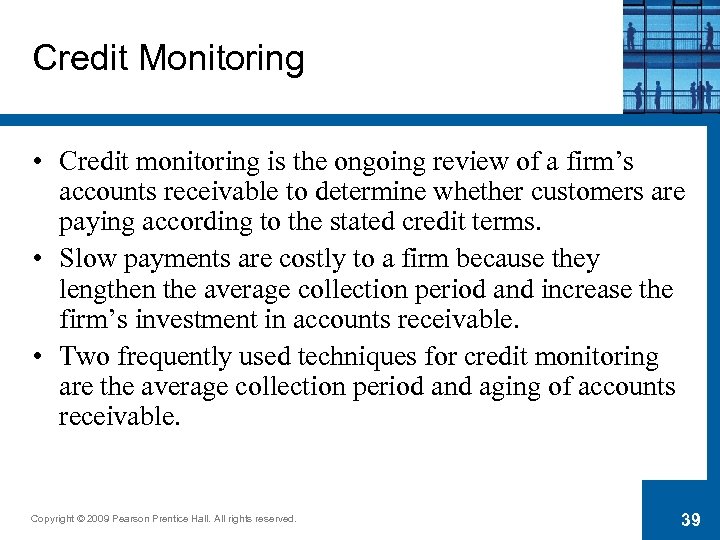 Credit Monitoring

• Credit monitoring is the ongoing review of a firm’s accounts receivable to determine whether customers are paying according to the stated credit terms.
• Slow payments are costly to a firm because they lengthen the average collection period and increase the firm’s investment in accounts receivable.
• Two frequently used techniques for credit monitoring are the average collection period and aging of accounts receivable.

Copyright © 2009 Pearson Prentice Hall. All rights reserved.

39